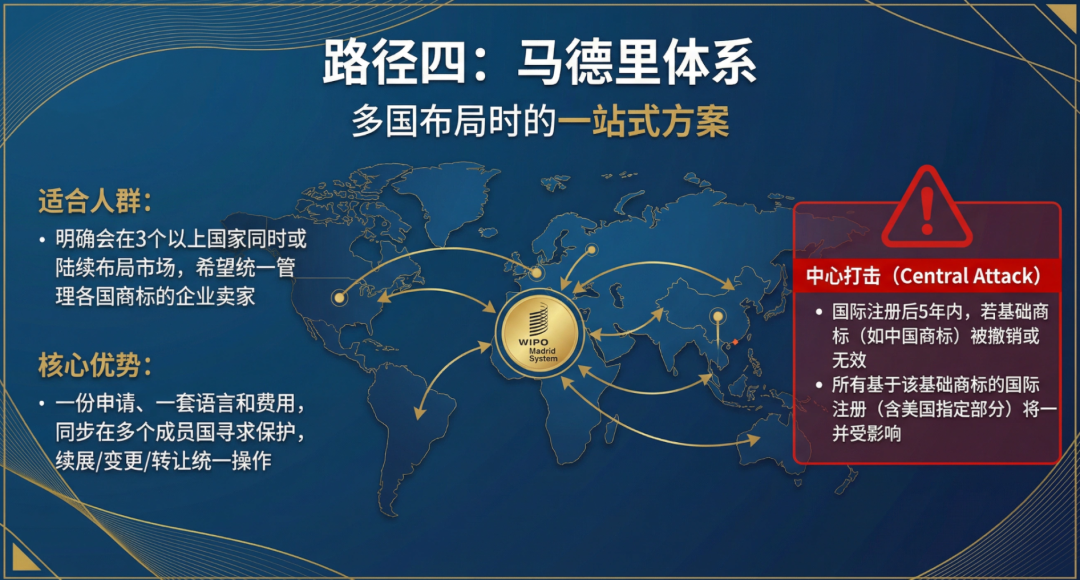 路径四：马德里体系

多国布局时的一站式方案

适合人群：

• 明确会在3个以上国家同时或陆续布局市场，希望统一管理各国商标的企业卖家

核心优势：

• 一份申请、一套语言和费用，同步在多个成员国寻求保护，续展/变更/转让统一操作

WIPO Madrid System

中心打击（Central Attack）

• 国际注册后5年内，若基础商标（如中国商标）被撤销或无效

• 所有基于该基础商标的国际注册（含美国指定部分）将一并受影响